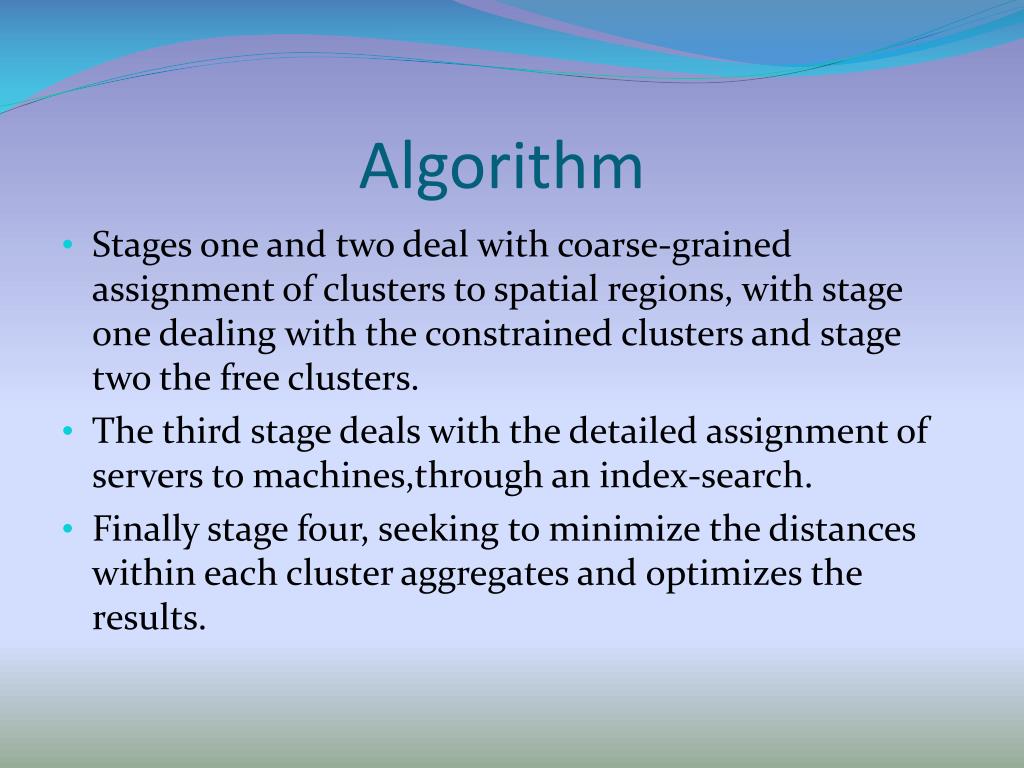 Algorithm

• Stages one and two deal with coarse-grained assignment of clusters to spatial regions, with stage one dealing with the constrained clusters and stage two the free clusters.

• The third stage deals with the detailed assignment of servers to machines,through an index-search.

• Finally stage four, seeking to minimize the distances within each cluster aggregates and optimizes the results.